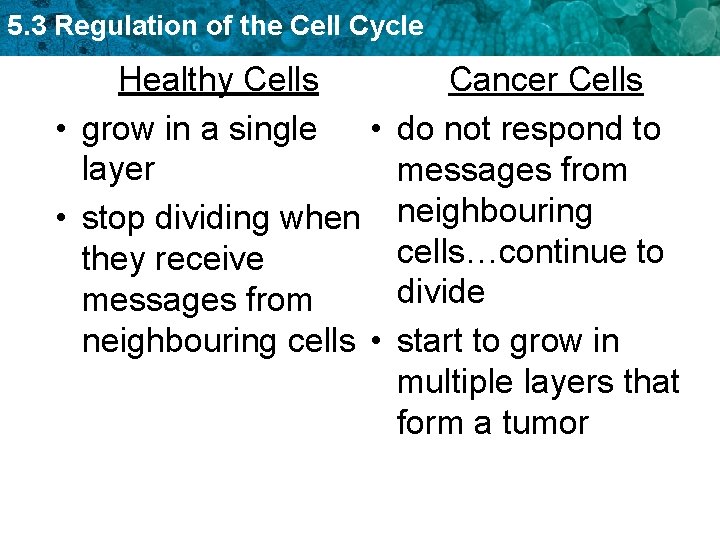 5.3 Regulation of the Cell Cycle

Healthy Cells

• grow in a single layer

• stop dividing when they receive messages from neighbouring cells

Cancer Cells

• do not respond to messages from neighbouring cells…continue to divide

• start to grow in multiple layers that form a tumor